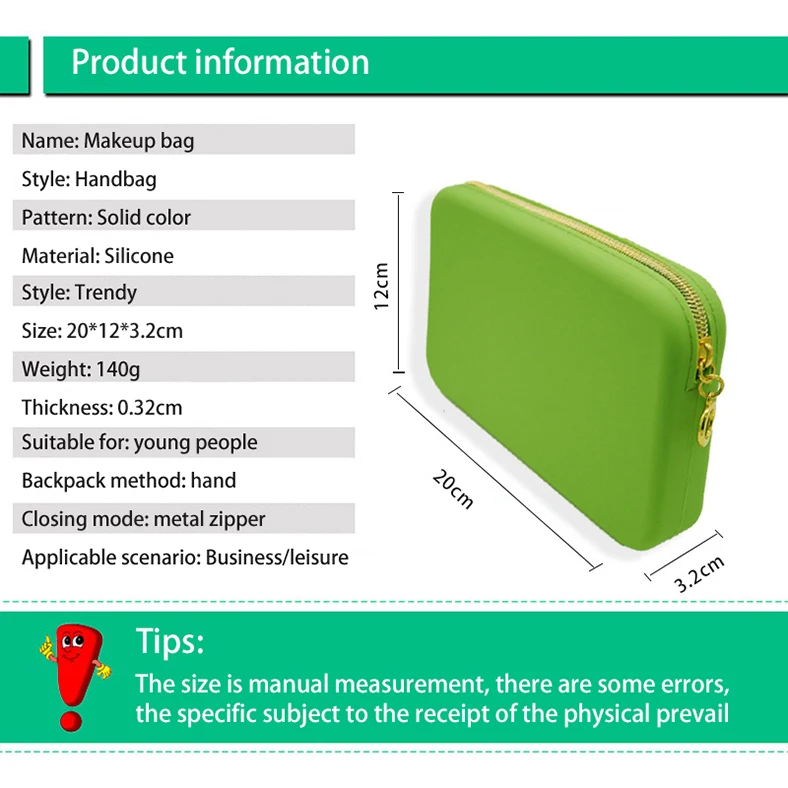 Product information

Name: Makeup bag
Style: Handbag
Pattern: Solid color
Material: Silicone
Style: Trendy
Size: 20*12*3.2cm
Weight: 140g
Thickness: 0.32cm
Suitable for: young people
Backpack method: hand
Closing mode: metal zipper
Applicable scenario: Business/leisure

12cm
20cm
3.2cm

Tips:
The size is manual measurement, there are some errors, the specific subject to the receipt of the physical prevail